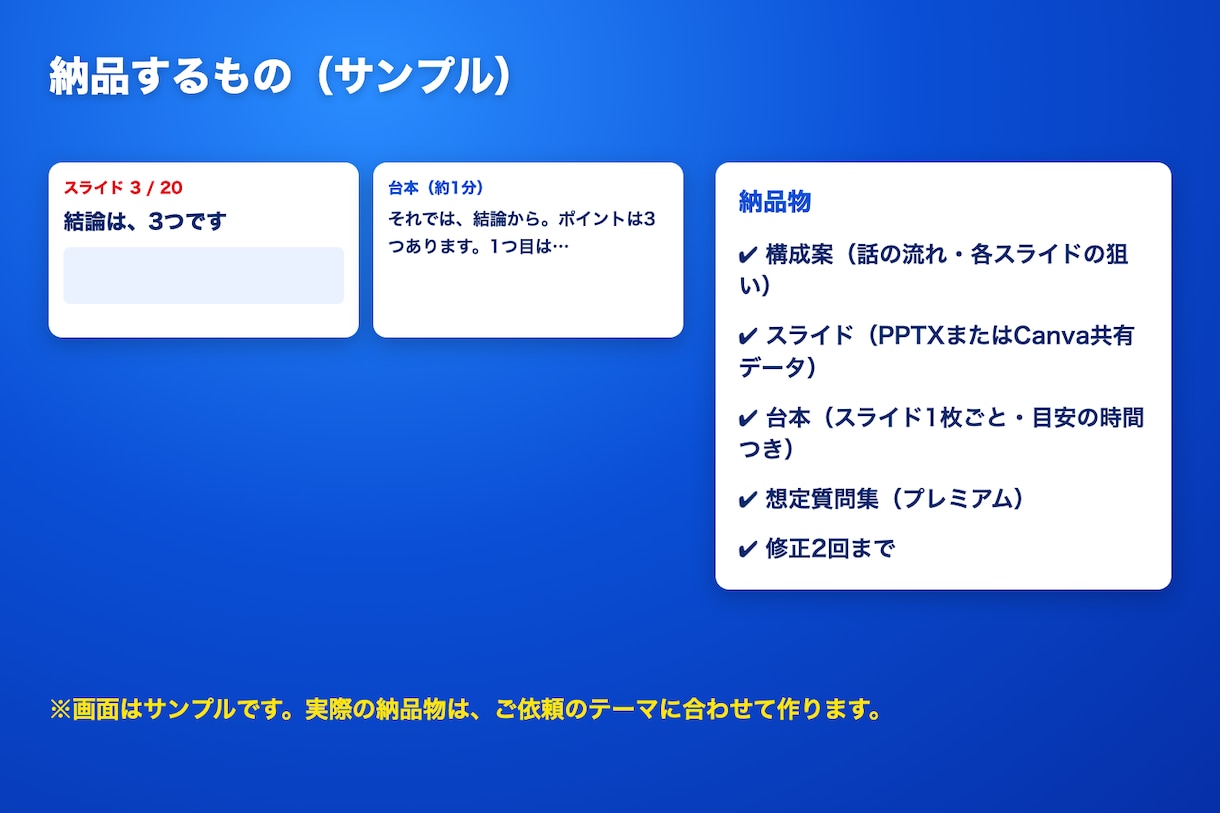 納品するもの（サンプル）

スライド 3 / 20
結論は、3つです

台本（約1分）
それでは、結論から。ポイントは3つあります。1つ目は…

納品物
✔ 構成案（話の流れ・各スライドの狙い）
✔ スライド（PPTXまたはCanva共有データ）
✔ 台本（スライド1枚ごと・目安の時間つき）
✔ 想定質問集（プレミアム）
✔ 修正2回まで

※画面はサンプルです。実際の納品物は、ご依頼のテーマに合わせて作ります。